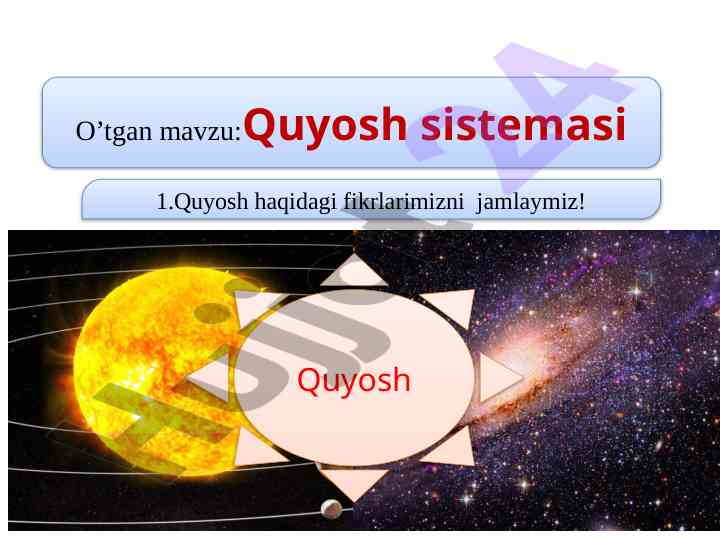 O’tgan mavzu: Quyosh sistemasi

1.Quyosh haqidagi fikrlarimizni jamlaymiz!

Quyosh